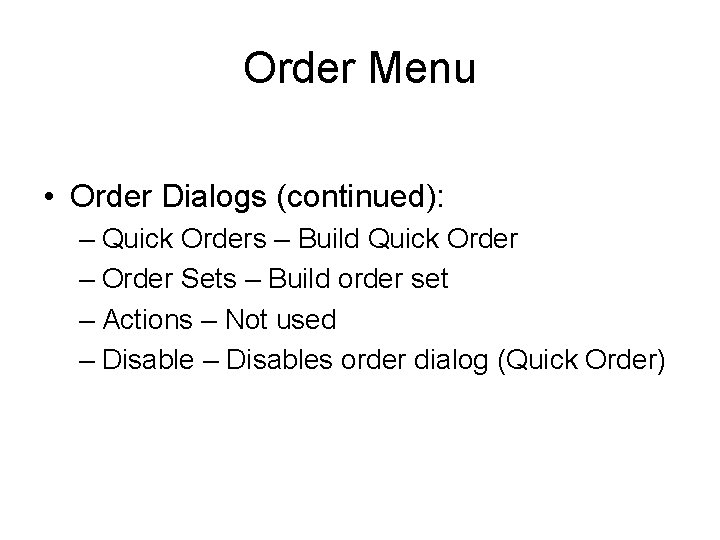 Order Menu

• Order Dialogs (continued):
– Quick Orders – Build Quick Order
– Order Sets – Build order set
– Actions – Not used
– Disable – Disables order dialog (Quick Order)